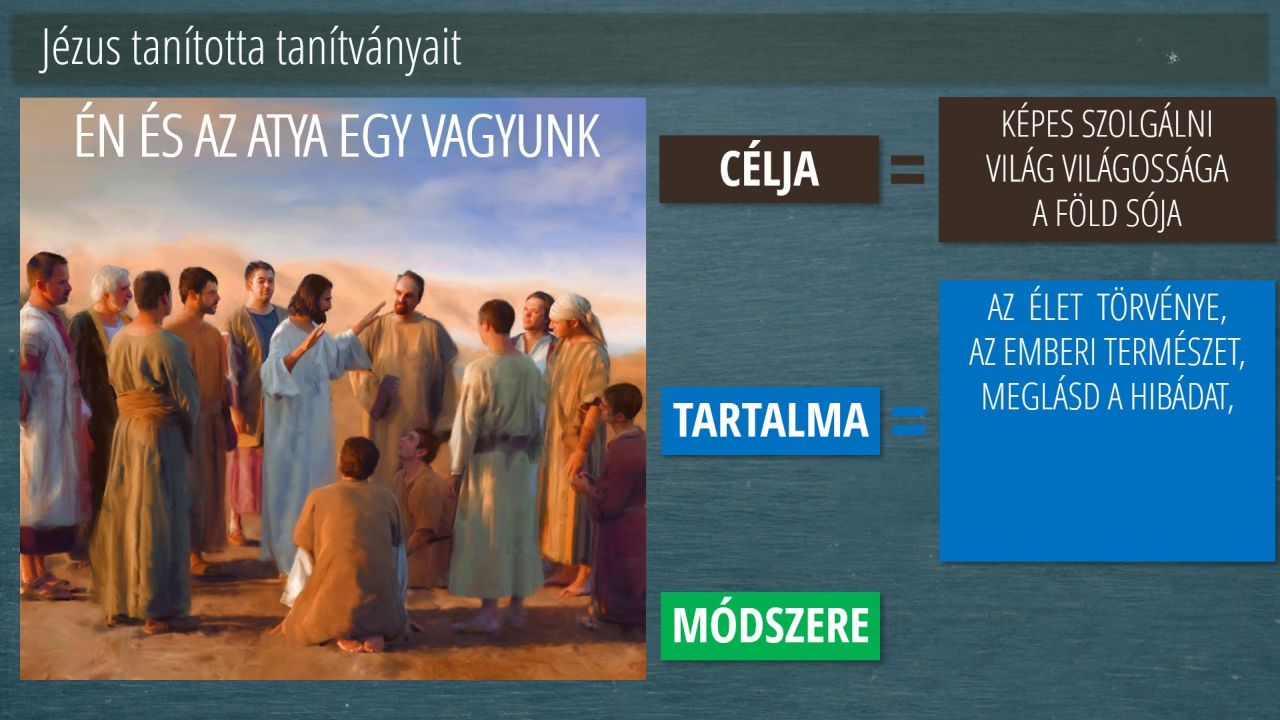 Jézus tanította tanítványait

ÉN ÉS AZ ATYA EGY VAGYUNK

CÉLJA =

KÉPES SZOLGÁLNI
VILÁG VILÁGOSSÁGA
A FÖLD SÓJA

TARTALMA =

AZ ÉLET TÖRVÉNYE,
AZ EMBERI TERMÉSZET,
MEGLÁSD A HIBÁDAT,

MÓDSZERE